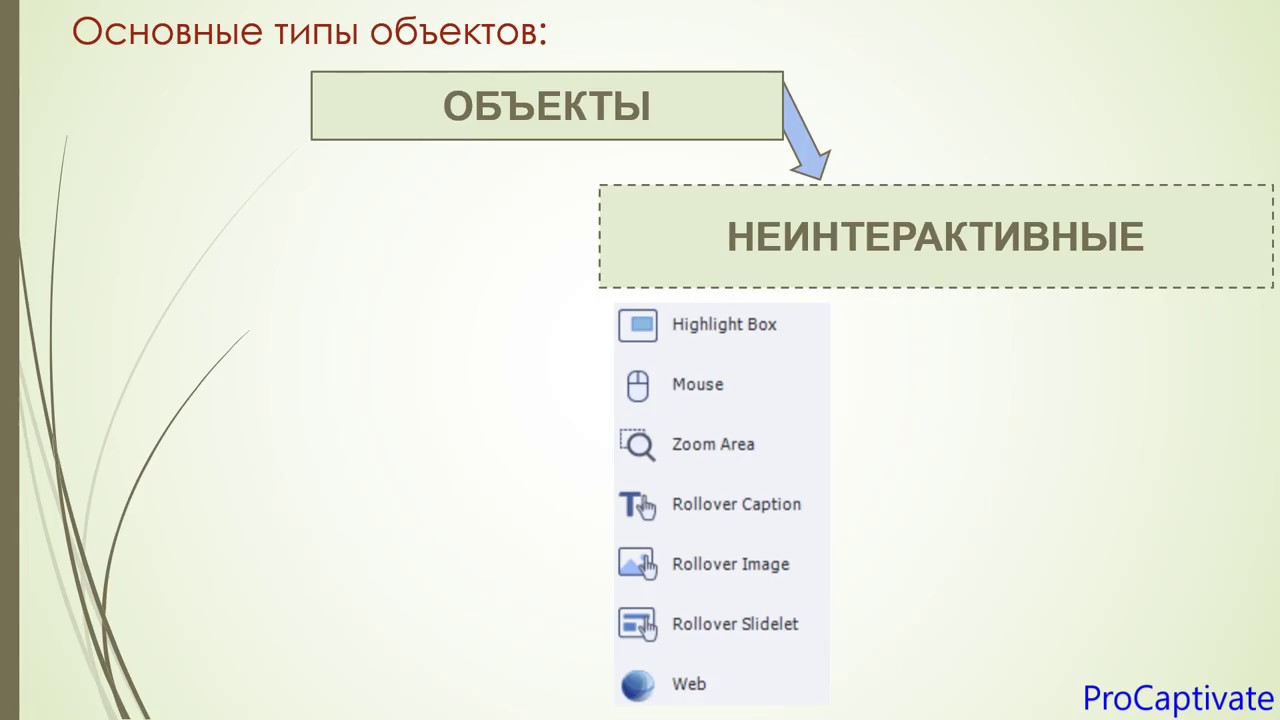 Основные типы объектов:

ОБЪЕКТЫ

НЕИНТЕРАКТИВНЫЕ

Highlight Box
Mouse
Zoom Area
Rollover Caption
Rollover Image
Rollover Slidelet
Web

ProCaptivate